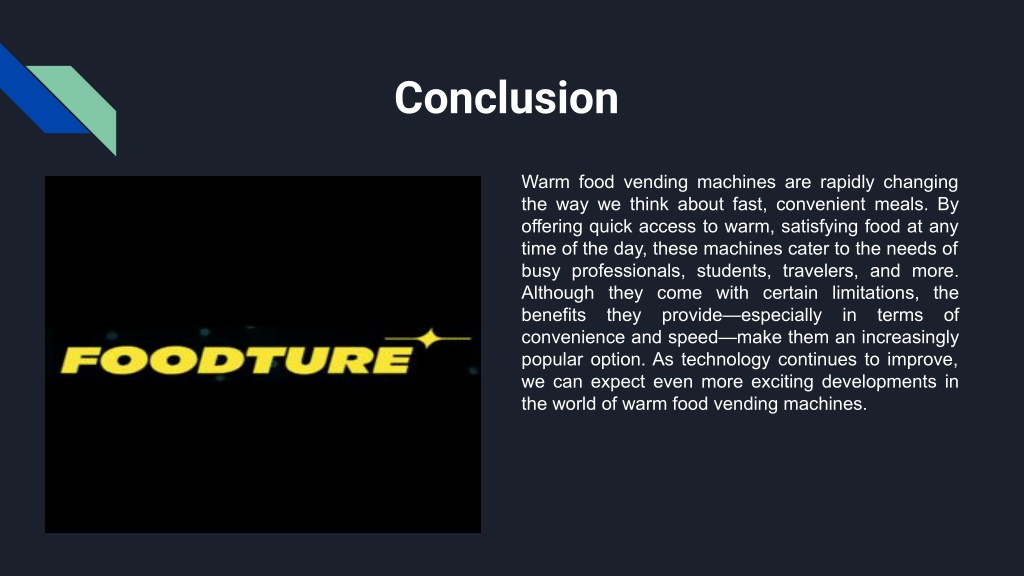 Conclusion

FOODTURE

Warm food vending machines are rapidly changing the way we think about fast, convenient meals. By offering quick access to warm, satisfying food at any time of the day, these machines cater to the needs of busy professionals, students, travelers, and more. Although they come with certain limitations, the benefits they provide—especially in terms of convenience and speed—make them an increasingly popular option. As technology continues to improve, we can expect even more exciting developments in the world of warm food vending machines.